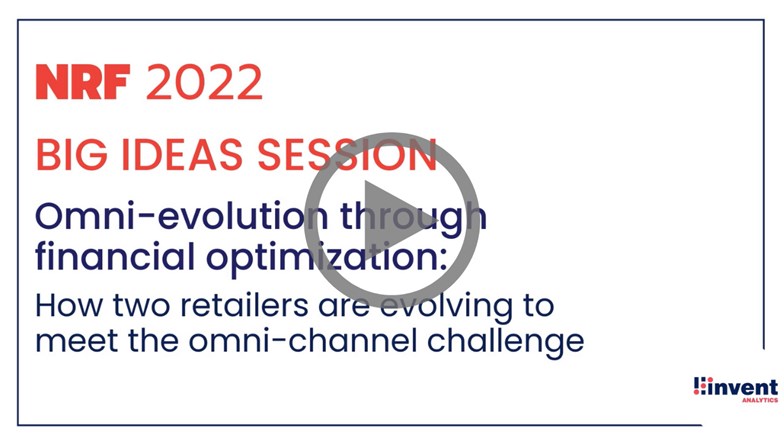 NRF 2022

BIG IDEAS SESSION

Omni-evolution through financial optimization:

How two retailers are evolving to meet the omni-channel challenge

invent
ANALYTICS